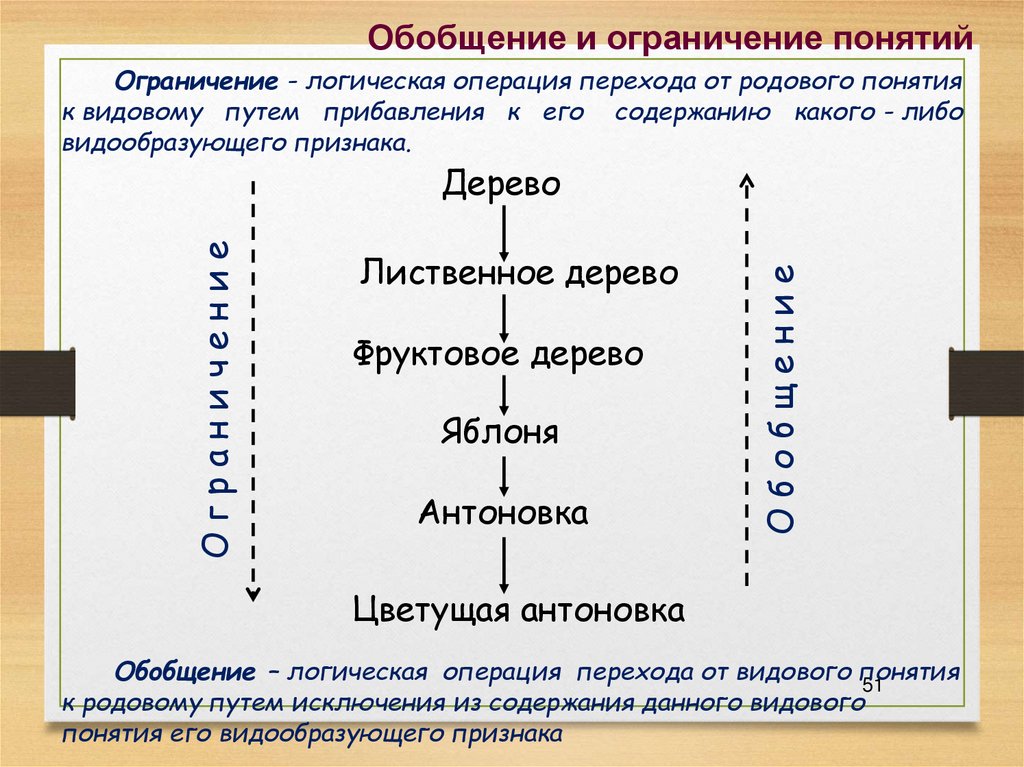 Обобщение и ограничение понятий

Ограничение - логическая операция перехода от родового понятия к видовому путем прибавления к его содержанию какого - либо видообразующего признака.

Ограничение

Дерево

Лиственное дерево

Фруктовое дерево

Яблоня

Антоновка

Цветущая антоновка

Обобщение

Обобщение – логическая операция перехода от видового понятия к родовому путем исключения из содержания данного видового понятия его видообразующего признака

51